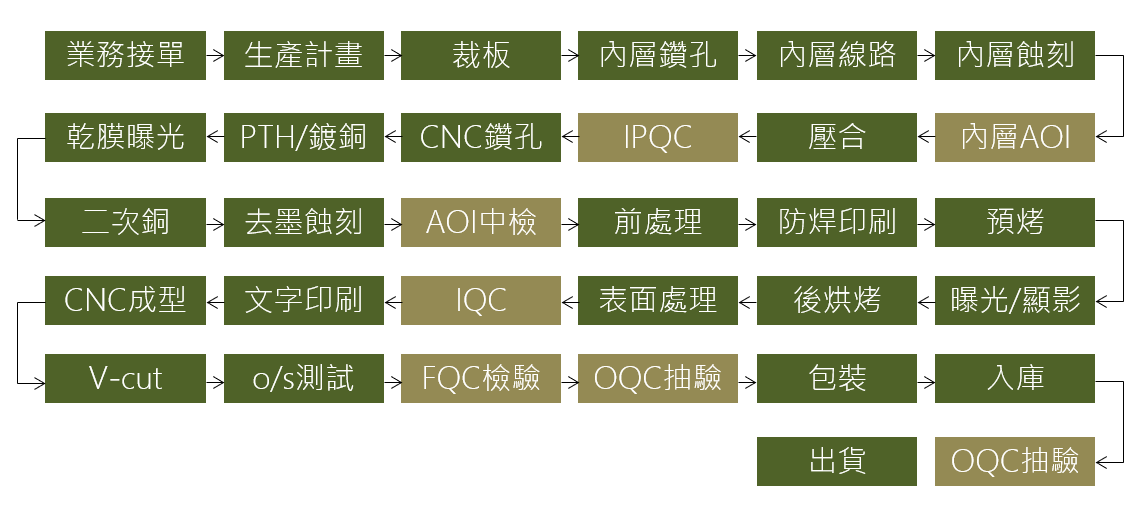 業務接單
生產計畫
裁板
內層鑽孔
內層線路
內層蝕刻

內層AOI
壓合
IPQC
CNC鑽孔
PTH/鍍銅
乾膜曝光

二次銅
去墨蝕刻
AOI中檢
前處理
防焊印刷
預烤

曝光/顯影
後烘烤
表面處理
IQC
文字印刷
CNC成型

V-cut
o/s測試
FQC檢驗
OQC抽驗
包裝
入庫

OQC抽驗
出貨